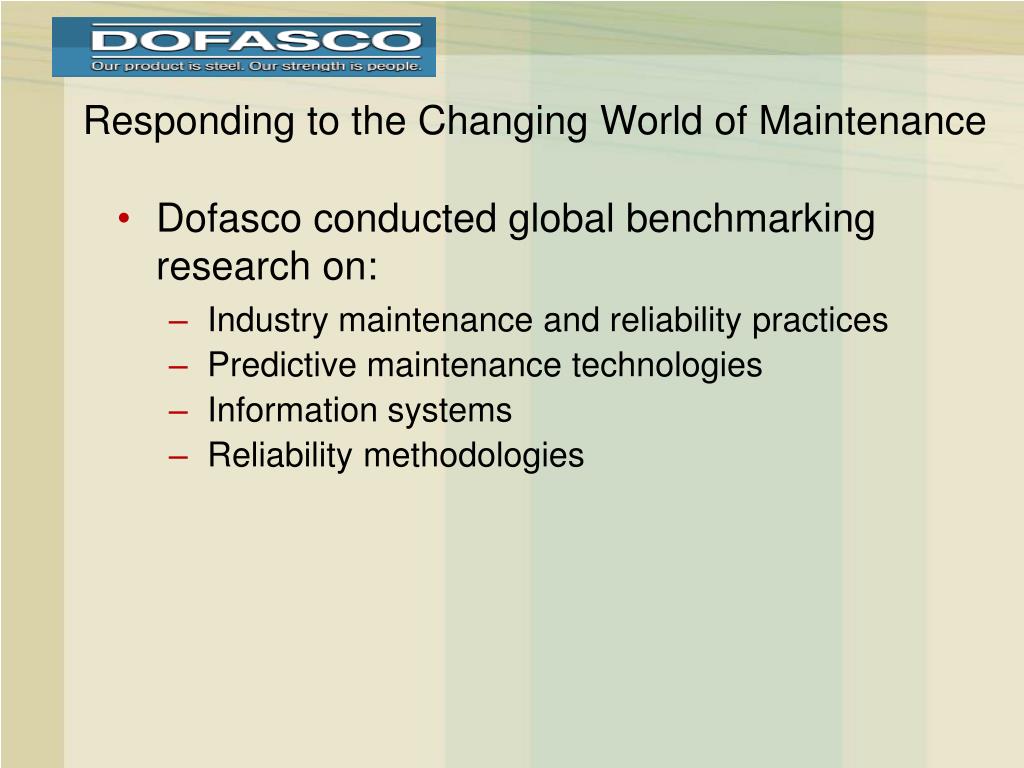 DOFASCO
Our product is steel. Our strength is people.

Responding to the Changing World of Maintenance

• Dofasco conducted global benchmarking research on:
– Industry maintenance and reliability practices
– Predictive maintenance technologies
– Information systems
– Reliability methodologies